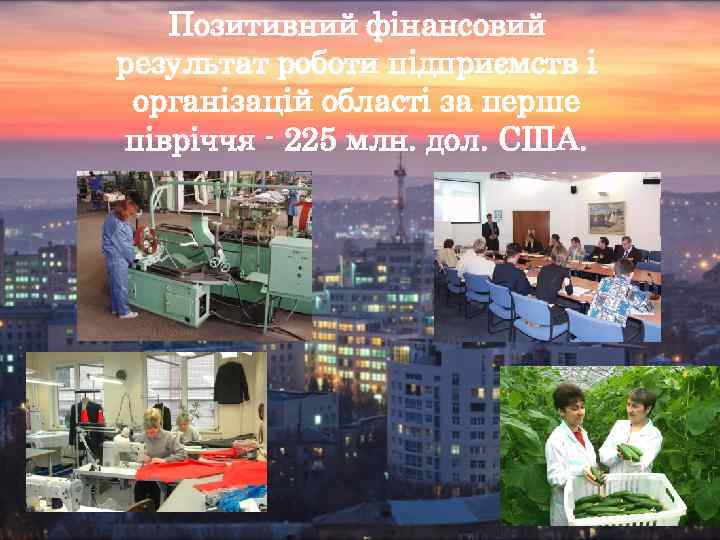 Позитивний фінансовий результат роботи підприємств і організацій області за перше півріччя - 225 млн. дол. США.